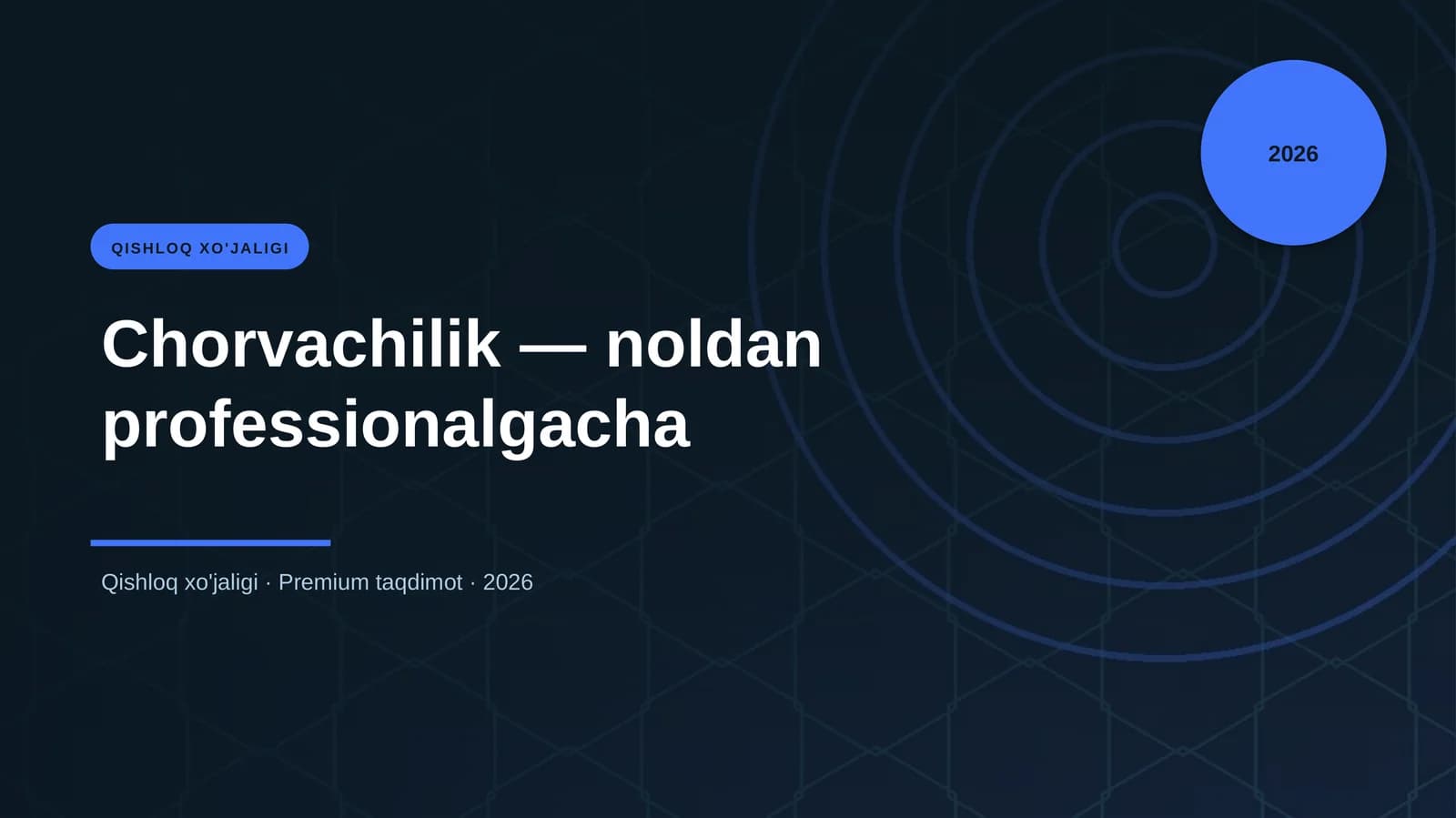 2026

QISHLOQ XO'JALIGI

Chorvachilik — noldan professionalgacha

Qishloq xo'jaligi · Premium taqdimot · 2026